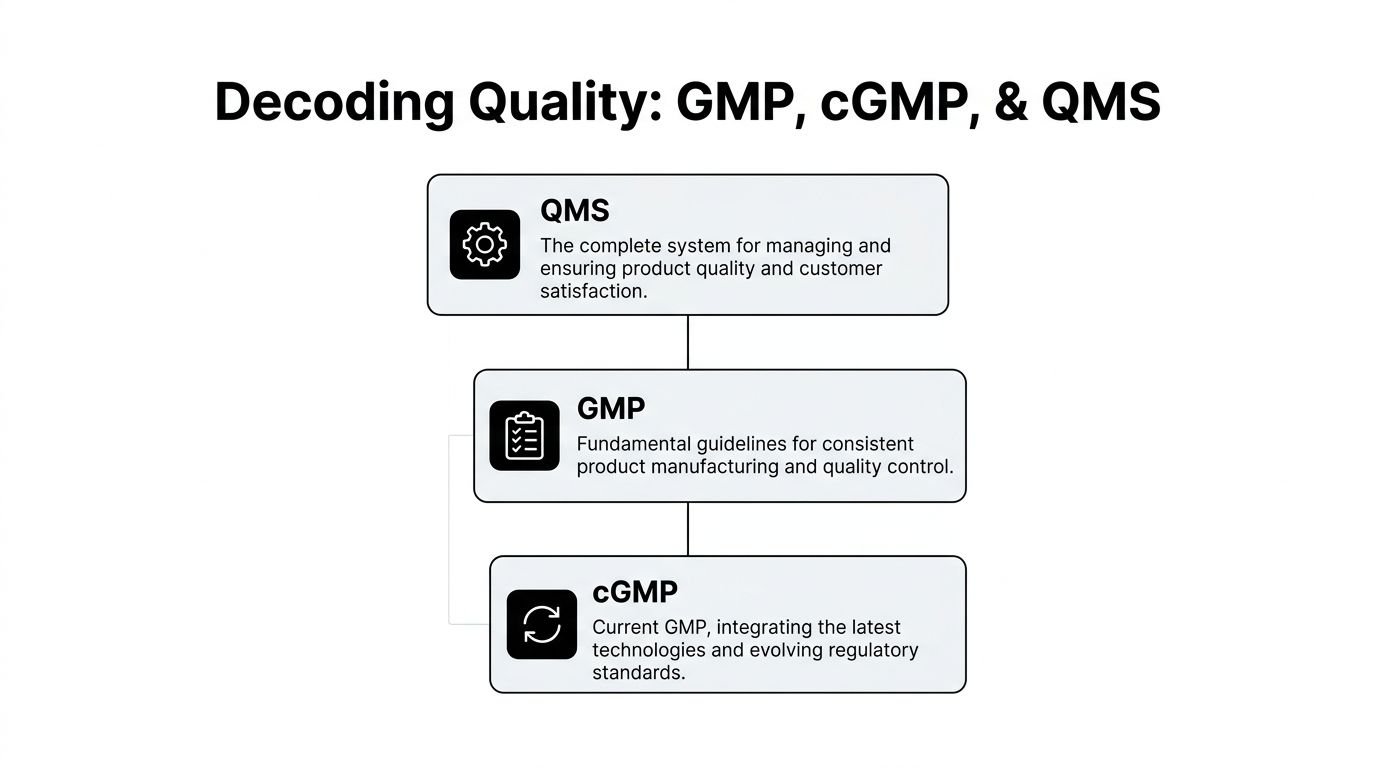 Decoding Quality: GMP, cGMP, & QMS

QMS
The complete system for managing and ensuring product quality and customer satisfaction.

GMP
Fundamental guidelines for consistent product manufacturing and quality control.

cGMP
Current GMP, integrating the latest technologies and evolving regulatory standards.